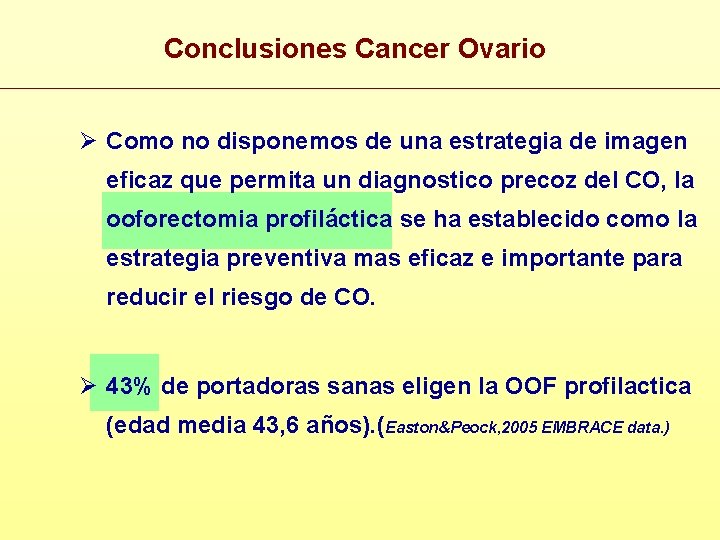 Conclusiones Cancer Ovario

➢ Como no disponemos de una estrategia de imagen eficaz que permita un diagnostico precoz del CO, la ooforectomia profiláctica se ha establecido como la estrategia preventiva mas eficaz e importante para reducir el riesgo de CO.

➢ 43% de portadoras sanas eligen la OOF profilactica (edad media 43,6 años).(Easton&Peock,2005 EMBRACE data.)